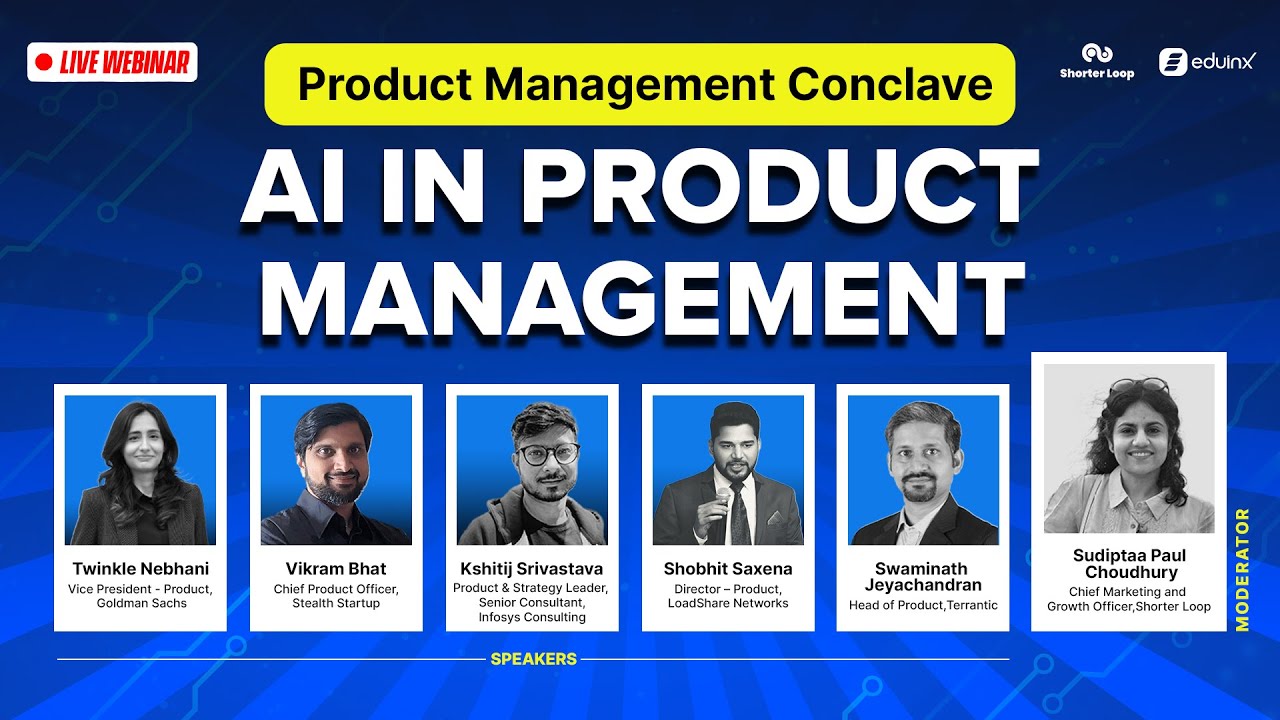 LIVE WEBINAR

Product Management Conclave

Shorter Loop

eduinX

AI IN PRODUCT MANAGEMENT

Twinkle Nebhani
Vice President - Product, Goldman Sachs

Vikram Bhat
Chief Product Officer, Stealth Startup

Kshitij Srivastava
Product & Strategy Leader, Senior Consultant, Infosys Consulting

Shobhit Saxena
Director – Product, LoadShare Networks

Swaminath Jeyachandran
Head of Product,Terrantic

Sudiptaa Paul Choudhury
Chief Marketing and Growth Officer,Shorter Loop

MODERATOR

SPEAKERS